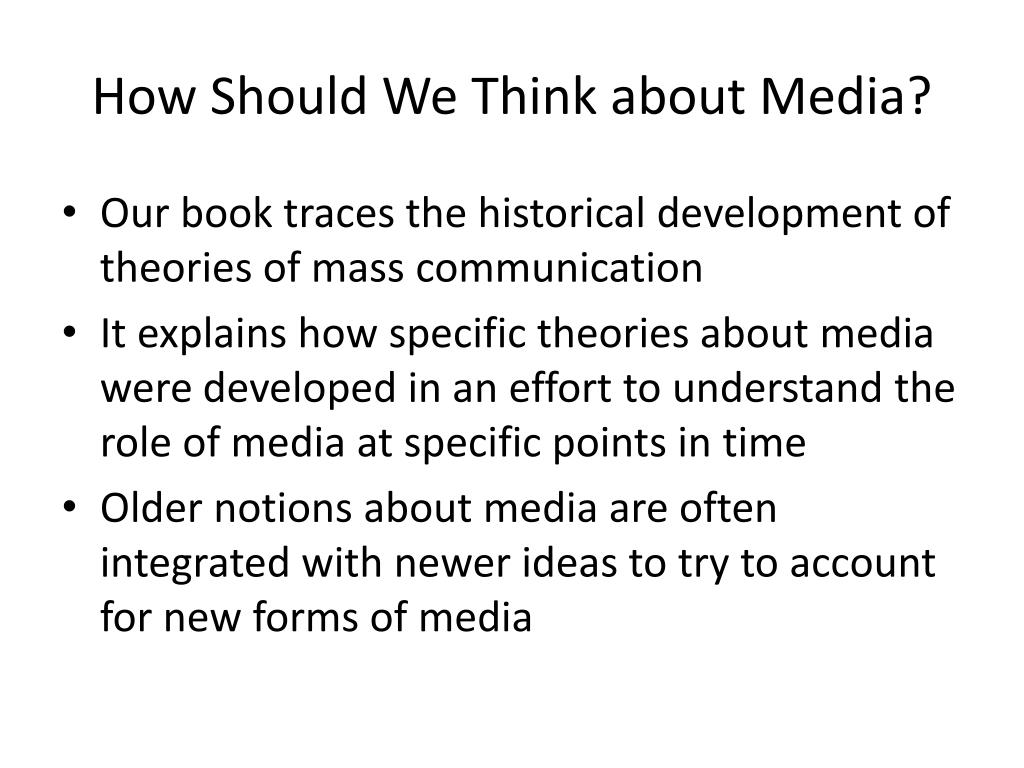 How Should We Think about Media?

• Our book traces the historical development of theories of mass communication

• It explains how specific theories about media were developed in an effort to understand the role of media at specific points in time

• Older notions about media are often integrated with newer ideas to try to account for new forms of media